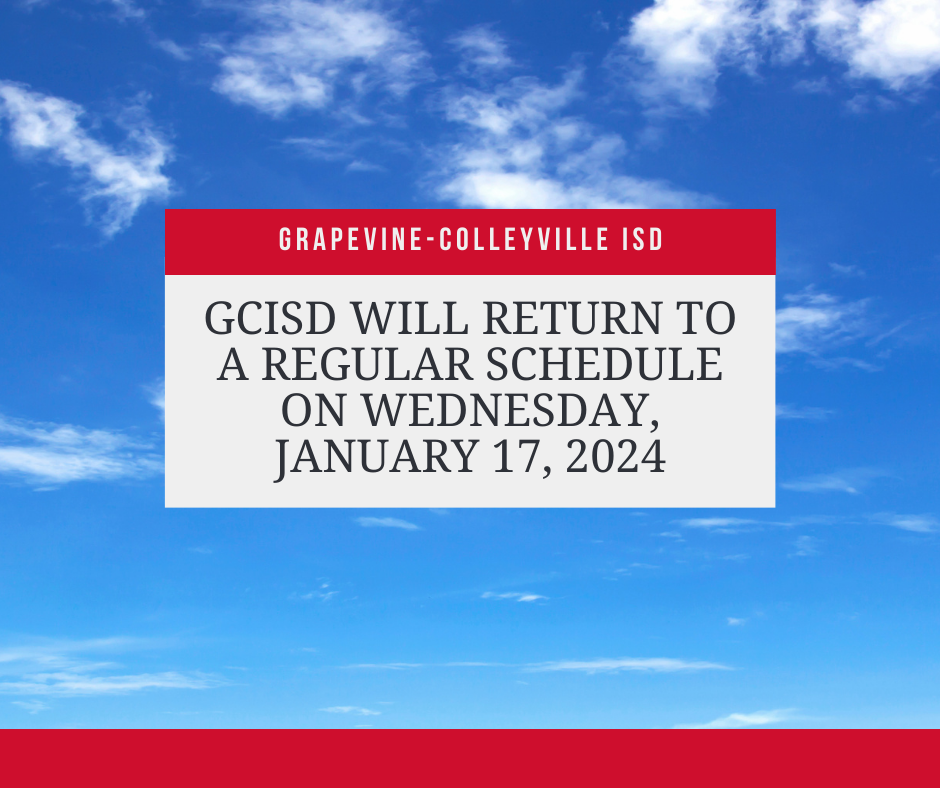 GRAPEVINE-COLLEYVILLE ISD

GCISD WILL RETURN TO A REGULAR SCHEDULE ON WEDNESDAY, JANUARY 17, 2024